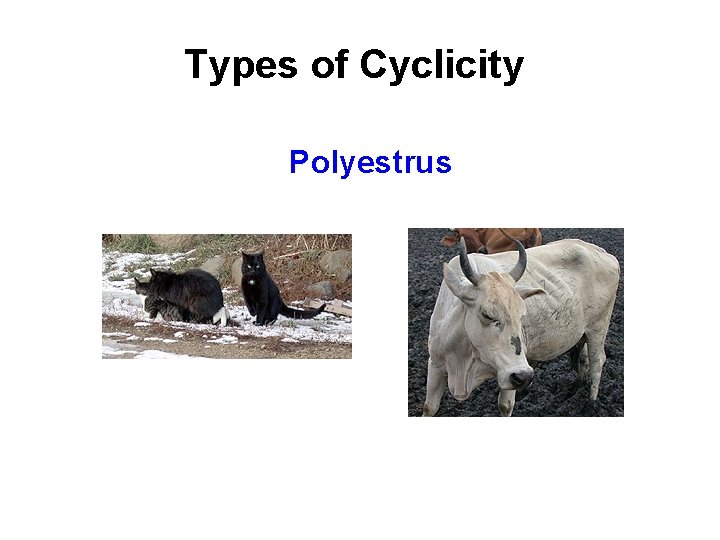 Types of Cyclicity

Polyestrus